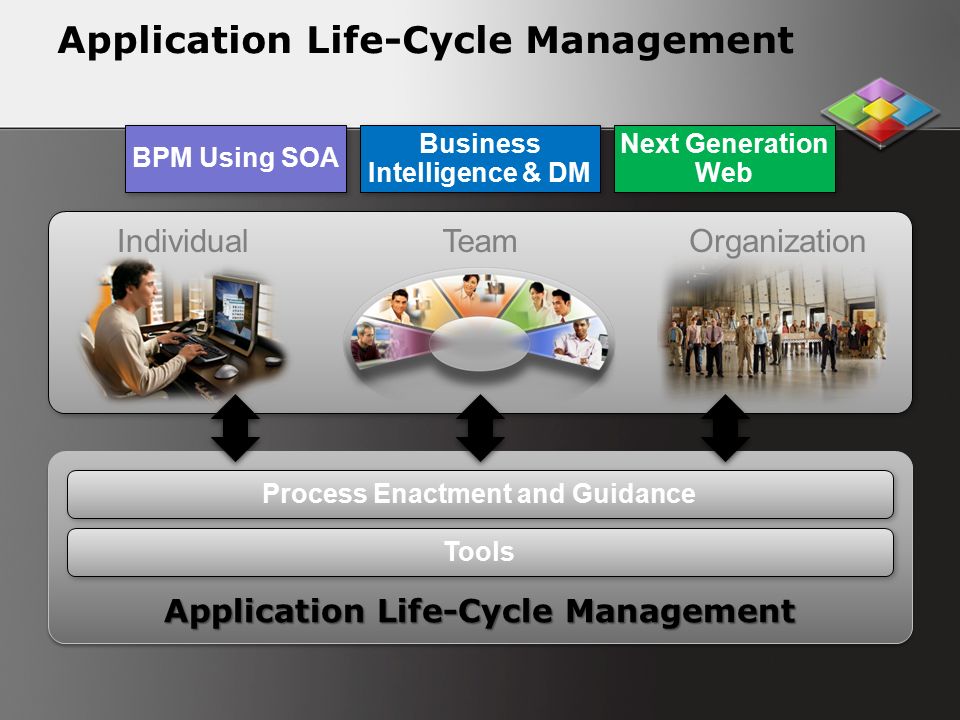 Application Life-Cycle Management

BPM Using SOA

Business Intelligence & DM

Next Generation Web

Individual

Team

Organization

Process Enactment and Guidance

Tools

Application Life-Cycle Management